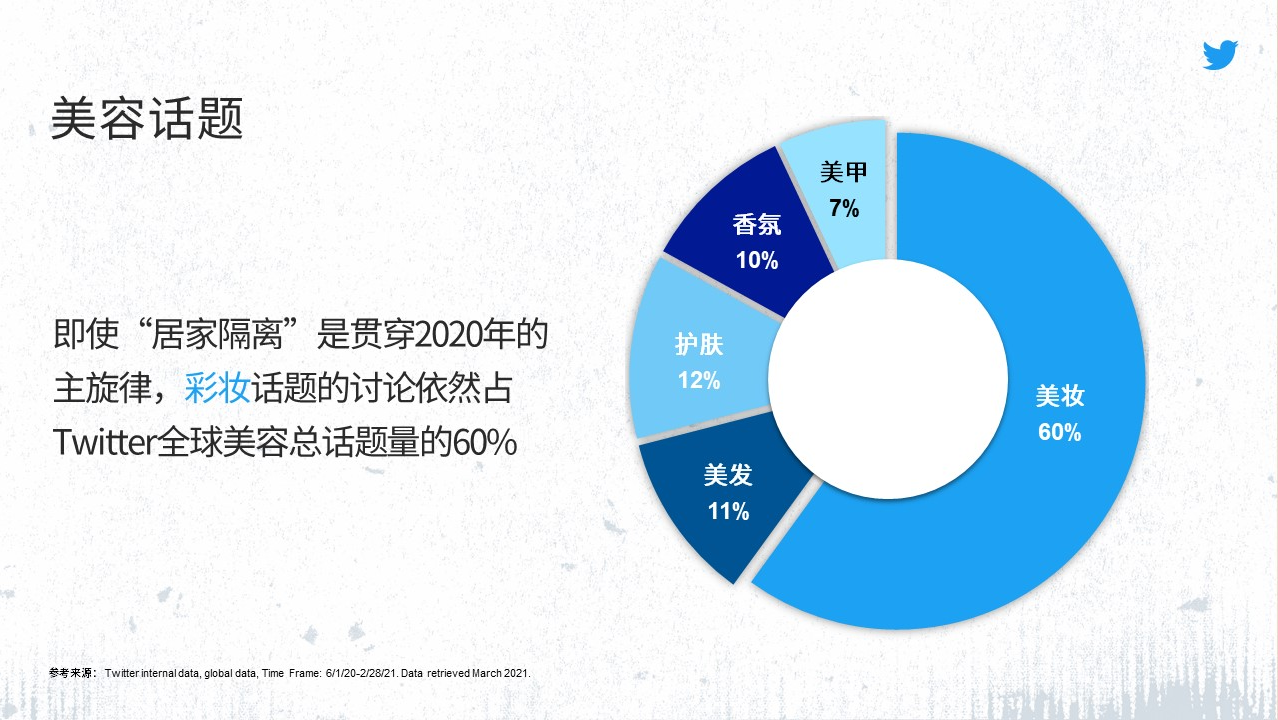 美容话题

即使“居家隔离”是贯穿2020年的主旋律，彩妆话题的讨论依然占Twitter全球美容总话题量的60%

美甲
7%

香氛
10%

护肤
12%

美发
11%

美妆
60%

参考来源： Twitter internal data, global data, Time Frame: 6/1/20-2/28/21. Data retrieved March 2021.